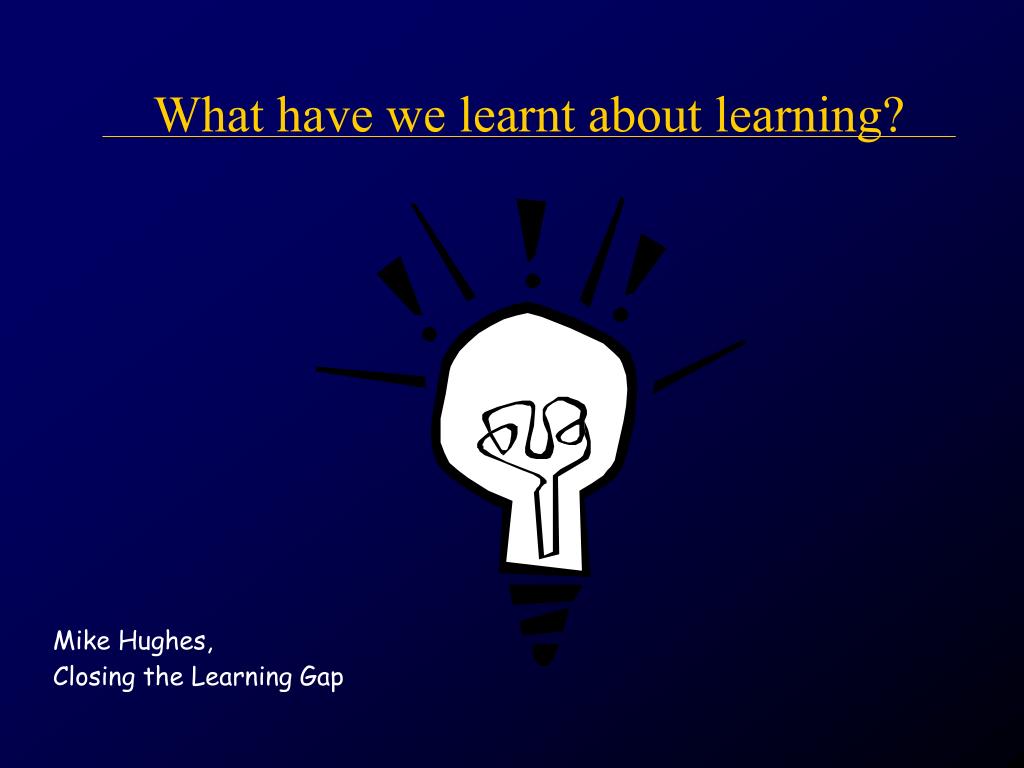 What have we learnt about learning?

Mike Hughes,
Closing the Learning Gap